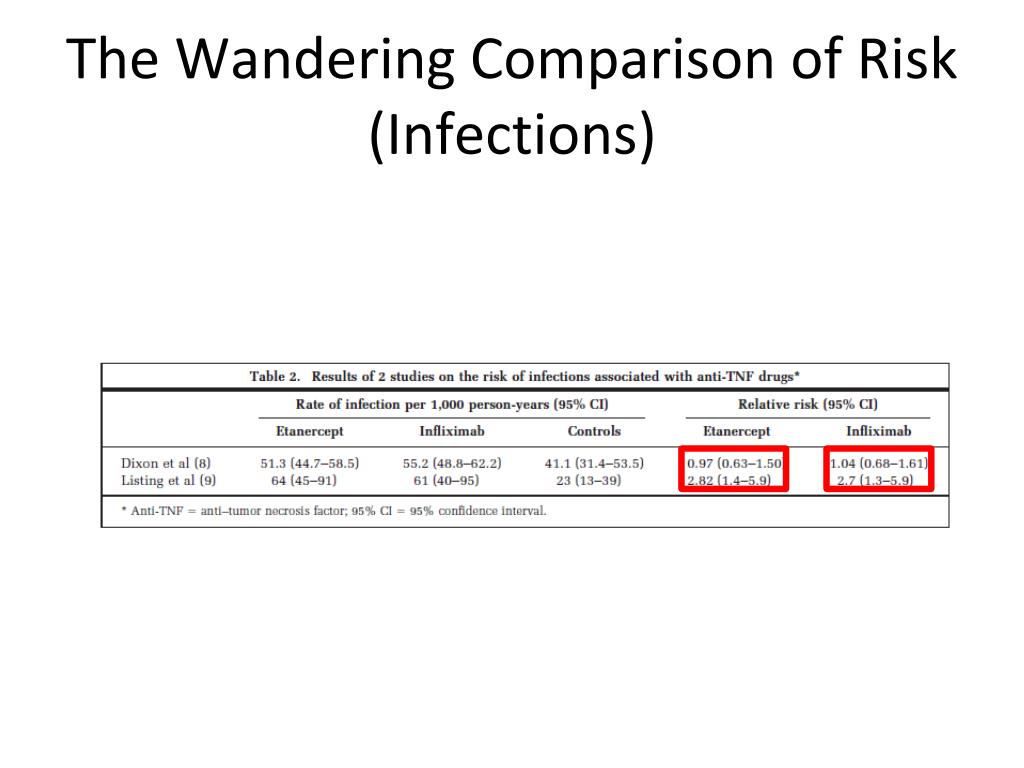 The Wandering Comparison of Risk (Infections)

Table 2. Results of 2 studies on the risk of infections associated with anti-TNF drugs*

| | Rate of infection per 1,000 person-years (95% CI) | | | Relative risk (95% CI) | |
|---|---|---|---|---|---|
| | Etanercept | Infliximab | Controls | Etanercept | Infliximab |
| Dixon et al (8) | 51.3 (44.7–58.5) | 55.2 (48.8–62.2) | 41.1 (31.4–53.5) | 0.97 (0.63–1.50) | 1.04 (0.68–1.61) |
| Listing et al (9) | 64 (45–91) | 61 (40–95) | 23 (13–39) | 2.82 (1.4–5.9) | 2.7 (1.3–5.9) |

* Anti-TNF = anti–tumor necrosis factor; 95% CI = 95% confidence interval.